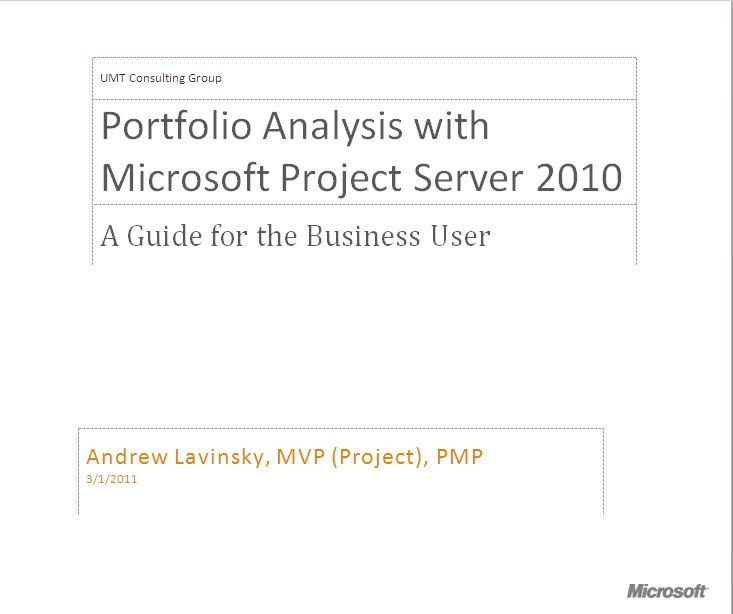 UMT Consulting Group

Portfolio Analysis with Microsoft Project Server 2010

A Guide for the Business User

Andrew Lavinsky, MVP (Project), PMP
3/1/2011

Microsoft